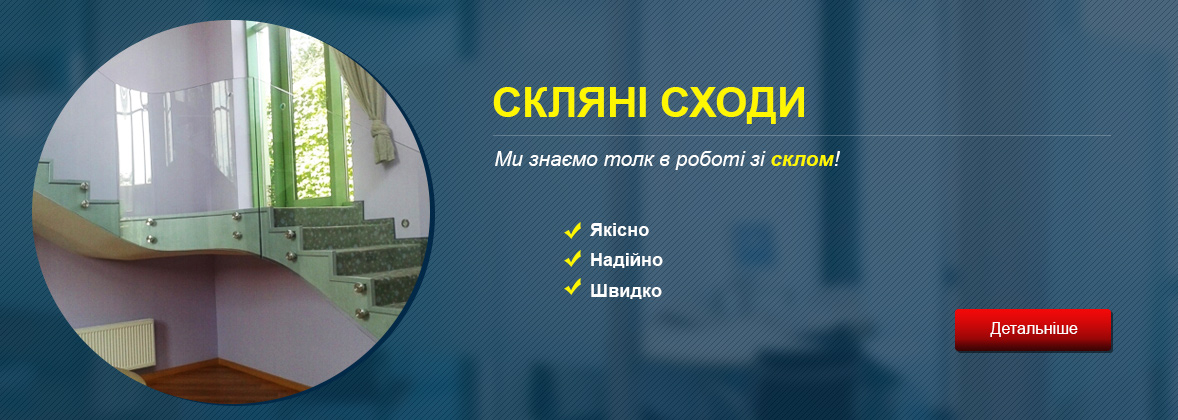 СКЛЯНІ СХОДИ

Ми знаємо толк в роботі зі склом!

Якісно
Надійно
Швидко

Детальніше